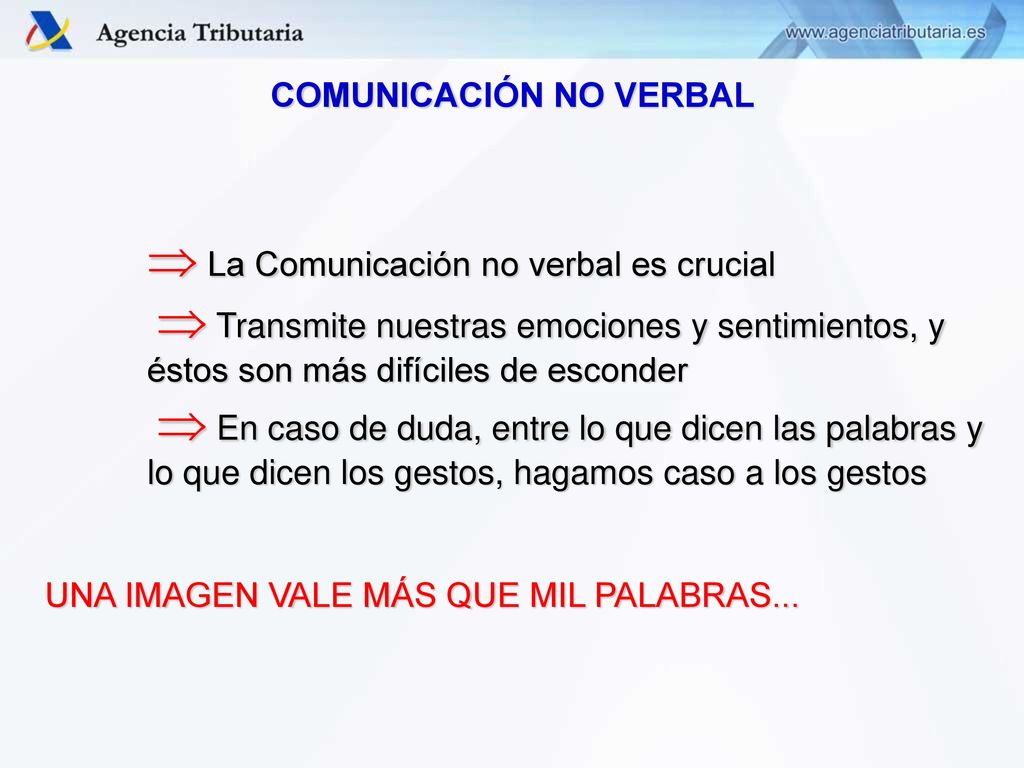 Agencia Tributaria

www.agenciatributaria.es

COMUNICACIÓN NO VERBAL

$\Rightarrow$ La Comunicación no verbal es crucial

$\Rightarrow$ Transmite nuestras emociones y sentimientos, y éstos son más difíciles de esconder

$\Rightarrow$ En caso de duda, entre lo que dicen las palabras y lo que dicen los gestos, hagamos caso a los gestos

UNA IMAGEN VALE MÁS QUE MIL PALABRAS...